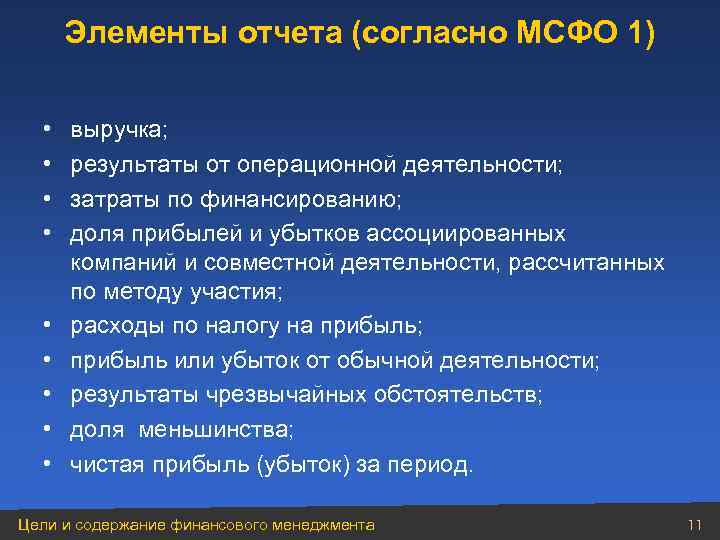 Элементы отчета (согласно МСФО 1)

• выручка;
• результаты от операционной деятельности;
• затраты по финансированию;
• доля прибылей и убытков ассоциированных компаний и совместной деятельности, рассчитанных по методу участия;
• расходы по налогу на прибыль;
• прибыль или убыток от обычной деятельности;
• результаты чрезвычайных обстоятельств;
• доля меньшинства;
• чистая прибыль (убыток) за период.

Цели и содержание финансового менеджмента

11